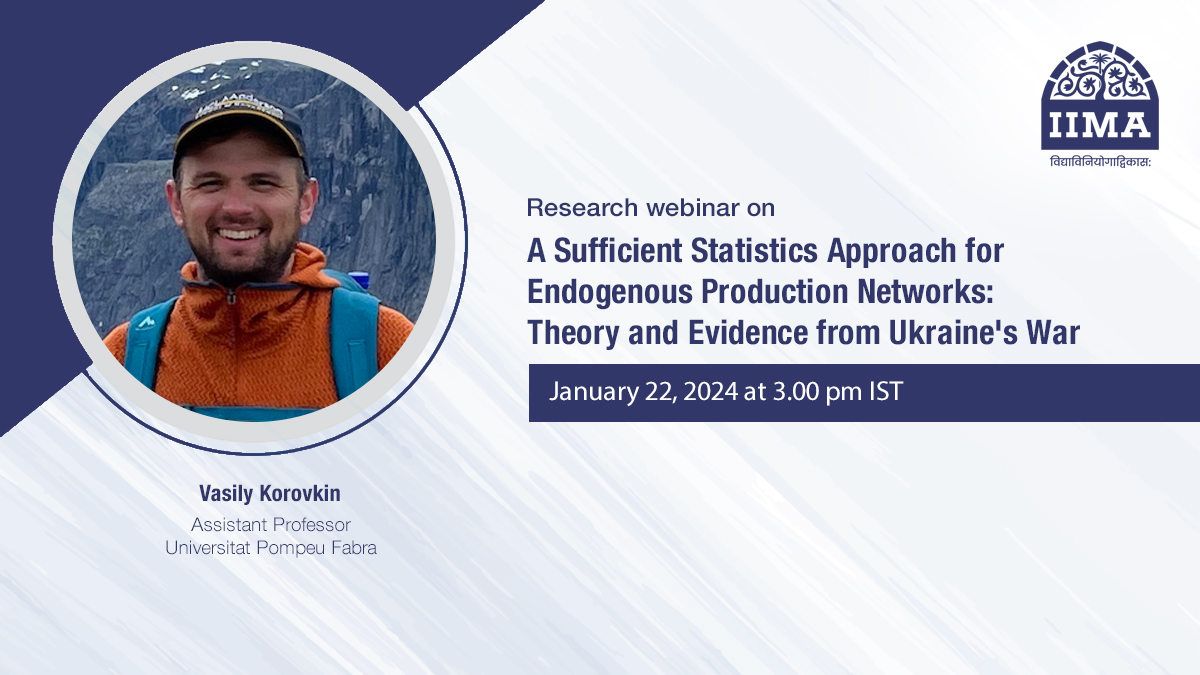 IIMA
विद्याविनियोगाद्विकास:

Research webinar on

A Sufficient Statistics Approach for Endogenous Production Networks: Theory and Evidence from Ukraine's War

January 22, 2024 at 3.00 pm IST

Vasily Korovkin
Assistant Professor
Universitat Pompeu Fabra